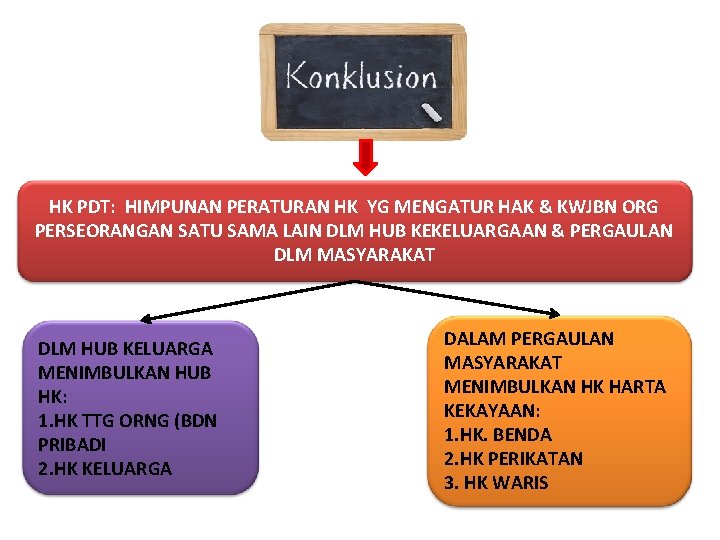 Konklusion

HK PDT: HIMPUNAN PERATURAN HK YG MENGATUR HAK & KWJBN ORG PERSEORANGAN SATU SAMA LAIN DLM HUB KEKELUARGAAN & PERGAULAN DLM MASYARAKAT

DLM HUB KELUARGA MENIMBULKAN HUB HK:
1.HK TTG ORNG (BDN PRIBADI
2.HK KELUARGA

DALAM PERGAULAN MASYARAKAT MENIMBULKAN HK HARTA KEKAYAAN:
1.HK. BENDA
2.HK PERIKATAN
3. HK WARIS